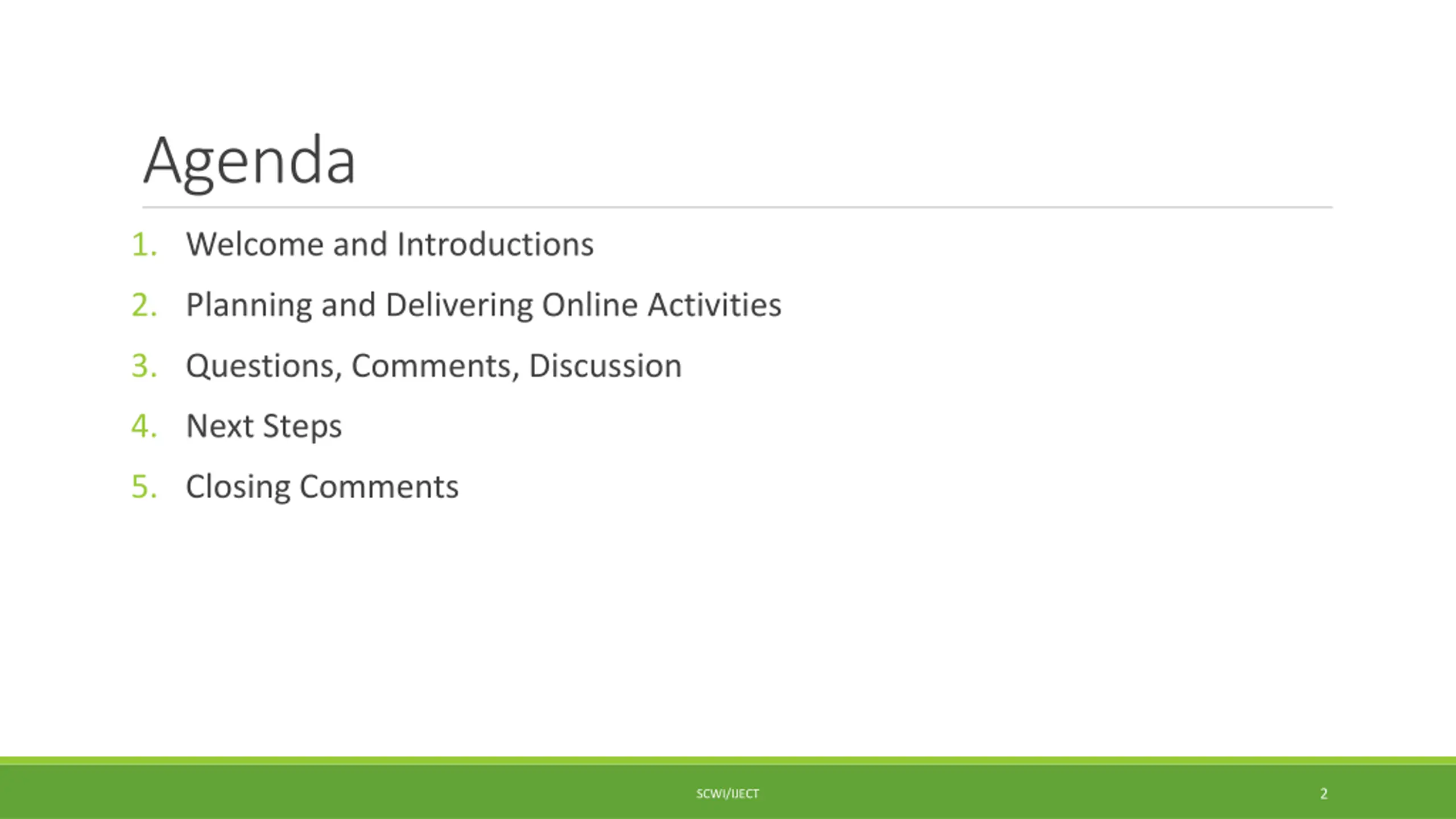 Agenda

1. Welcome and Introductions
2. Planning and Delivering Online Activities
3. Questions, Comments, Discussion
4. Next Steps
5. Closing Comments

SCWI/IJECT

2